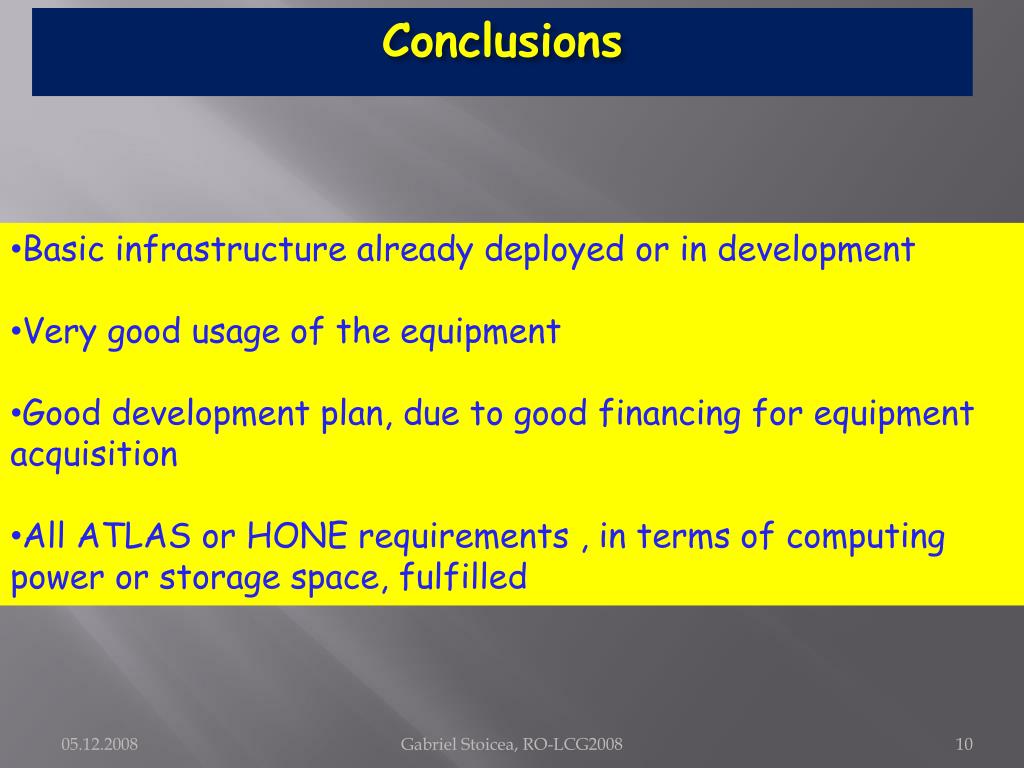 Conclusions

•Basic infrastructure already deployed or in development

•Very good usage of the equipment

•Good development plan, due to good financing for equipment acquisition

•All ATLAS or HONE requirements , in terms of computing power or storage space, fulfilled

05.12.2008

Gabriel Stoicea, RO-LCG2008

10